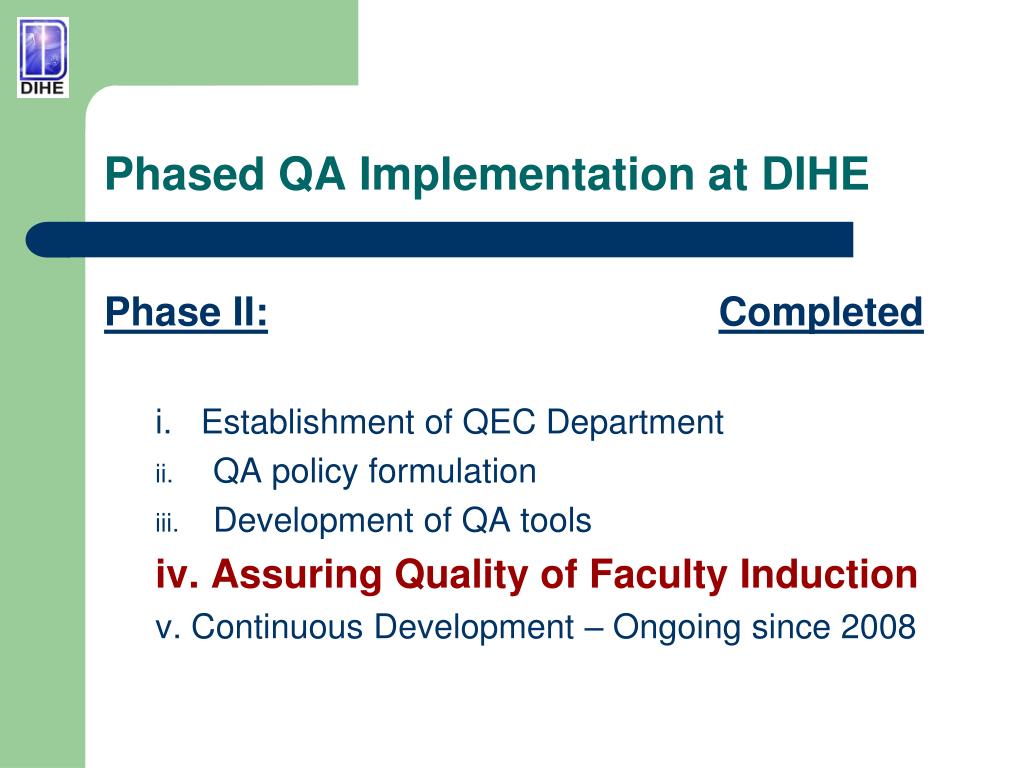 DIHE

Phased QA Implementation at DIHE

Phase II: Completed

i. Establishment of QEC Department
ii. QA policy formulation
iii. Development of QA tools
iv. Assuring Quality of Faculty Induction
v. Continuous Development – Ongoing since 2008